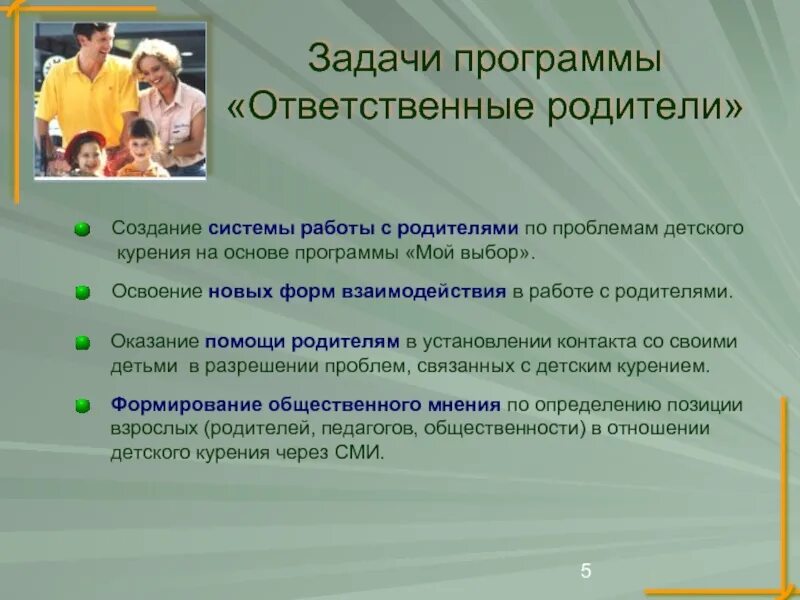 Задачи программы «Ответственные родители»

Создание системы работы с родителями по проблемам детского курения на основе программы «Мой выбор».

Освоение новых форм взаимодействия в работе с родителями.

Оказание помощи родителям в установлении контакта со своими детьми в разрешении проблем, связанных с детским курением.

Формирование общественного мнения по определению позиции взрослых (родителей, педагогов, общественности) в отношении детского курения через СМИ.

5